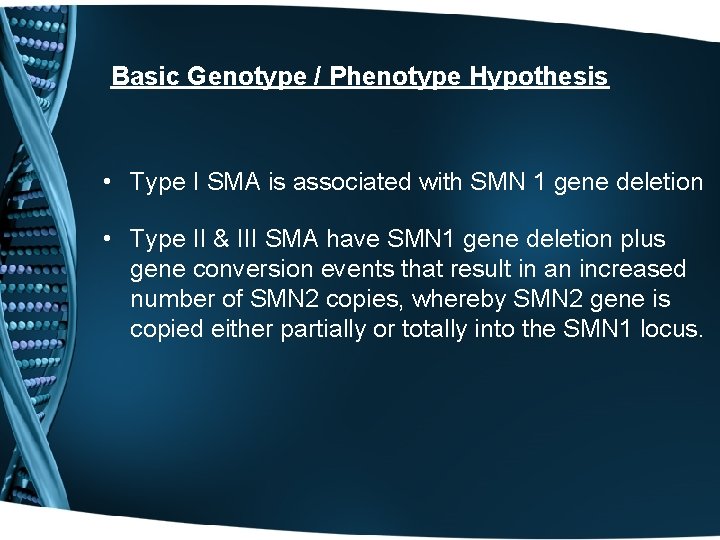 Basic Genotype / Phenotype Hypothesis

• Type I SMA is associated with SMN 1 gene deletion

• Type II & III SMA have SMN1 gene deletion plus gene conversion events that result in an increased number of SMN2 copies, whereby SMN2 gene is copied either partially or totally into the SMN1 locus.